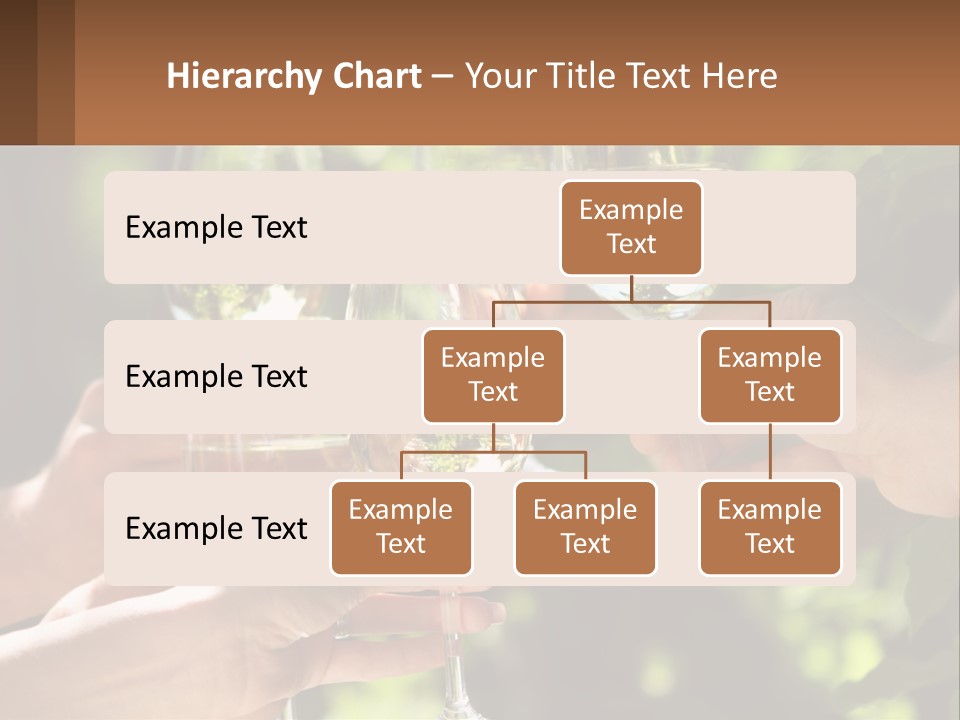 Hierarchy Chart – Your Title Text Here

Example Text

Example Text

Example Text

Example Text

Example Text

Example Text

Example Text

Example Text

Example Text